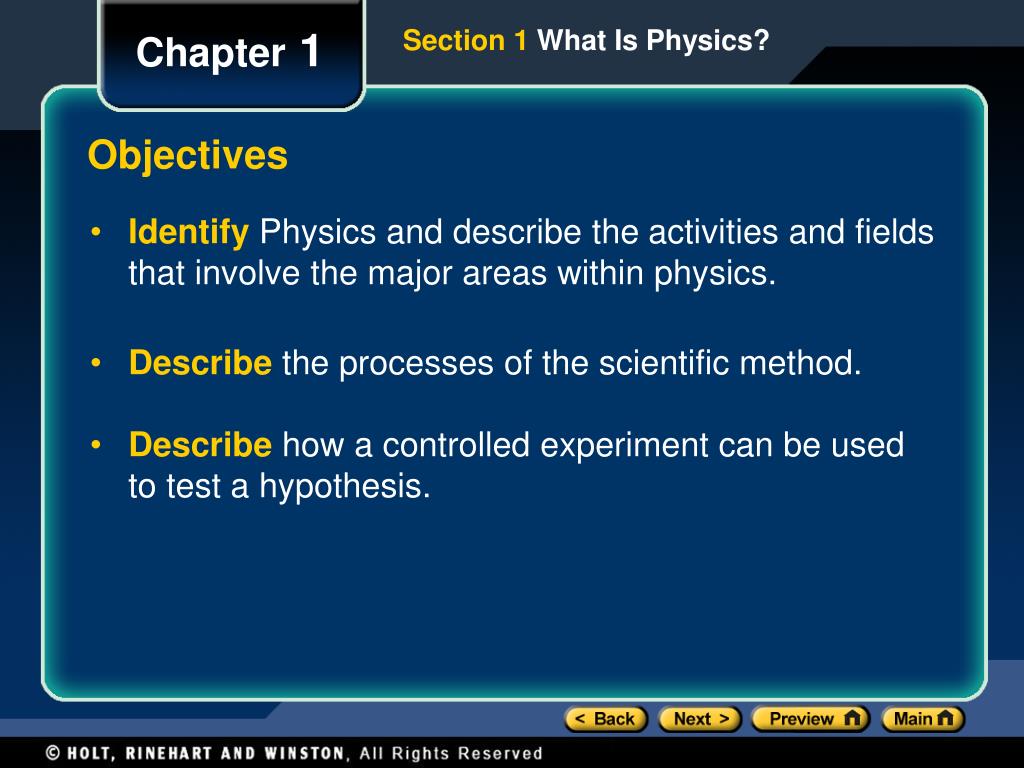 Chapter 1

Section 1 What Is Physics?

Objectives

• Identify Physics and describe the activities and fields that involve the major areas within physics.

• Describe the processes of the scientific method.

• Describe how a controlled experiment can be used to test a hypothesis.

< Back Next > Preview Main

© HOLT, RINEHART AND WINSTON, All Rights Reserved